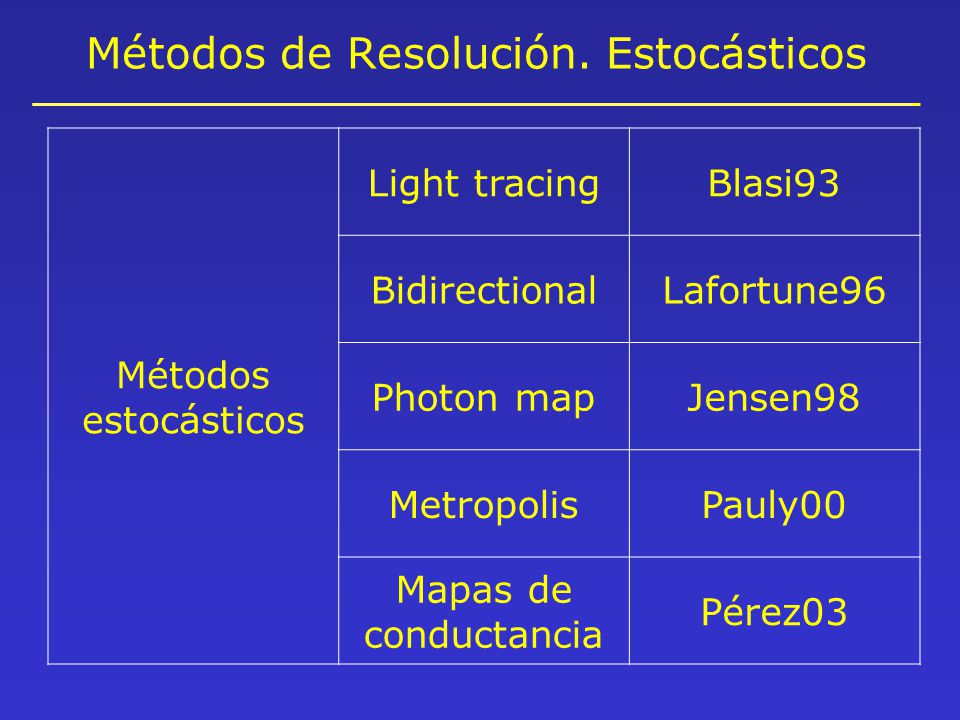 Métodos de Resolución. Estocásticos

| Métodos estocásticos | Light tracing | Blasi93 |
|---|---|---|
| | Bidirectional | Lafortune96 |
| | Photon map | Jensen98 |
| | Metropolis | Pauly00 |
| | Mapas de conductancia | Pérez03 |